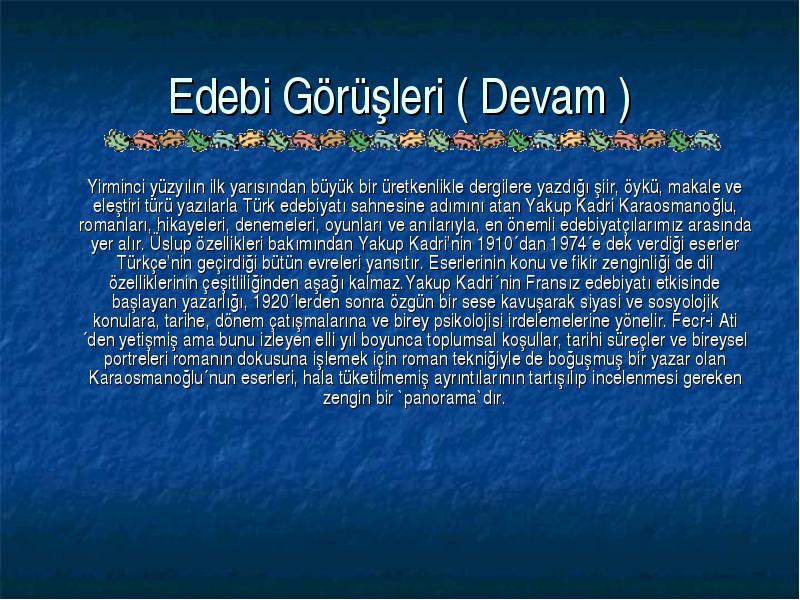 Edebi Görüşleri ( Devam )

Yirminci yüzyılın ilk yarısından büyük bir üretkenlikle dergilere yazdığı şiir, öykü, makale ve eleştiri türü yazılarla Türk edebiyatı sahnesine adımını atan Yakup Kadri Karaosmanoğlu, romanları, hikayeleri, denemeleri, oyunları ve anılarıyla, en önemli edebiyatçılarımız arasında yer alır. Üslup özellikleri bakımından Yakup Kadri'nin 1910´dan 1974´e dek verdiği eserler Türkçe'nin geçirdiği bütün evreleri yansıtır. Eserlerinin konu ve fikir zenginliği de dil özelliklerinin çeşitliliğinden aşağı kalmaz.Yakup Kadri´nin Fransız edebiyatı etkisinde başlayan yazarlığı, 1920´lerden sonra özgün bir sese kavuşarak siyasi ve sosyolojik konulara, tarihe, dönem çatışmalarına ve birey psikolojisi irdelemelerine yönelir. Fecr-i Ati ´den yetişmiş ama bunu izleyen elli yıl boyunca toplumsal koşullar, tarihi süreçler ve bireysel portreleri romanın dokusuna işlemek için roman tekniğiyle de boğuşmuş bir yazar olan Karaosmanoğlu´nun eserleri, hala tüketilmemiş ayrıntılarının tartışılıp incelenmesi gereken zengin bir `panorama`dır.